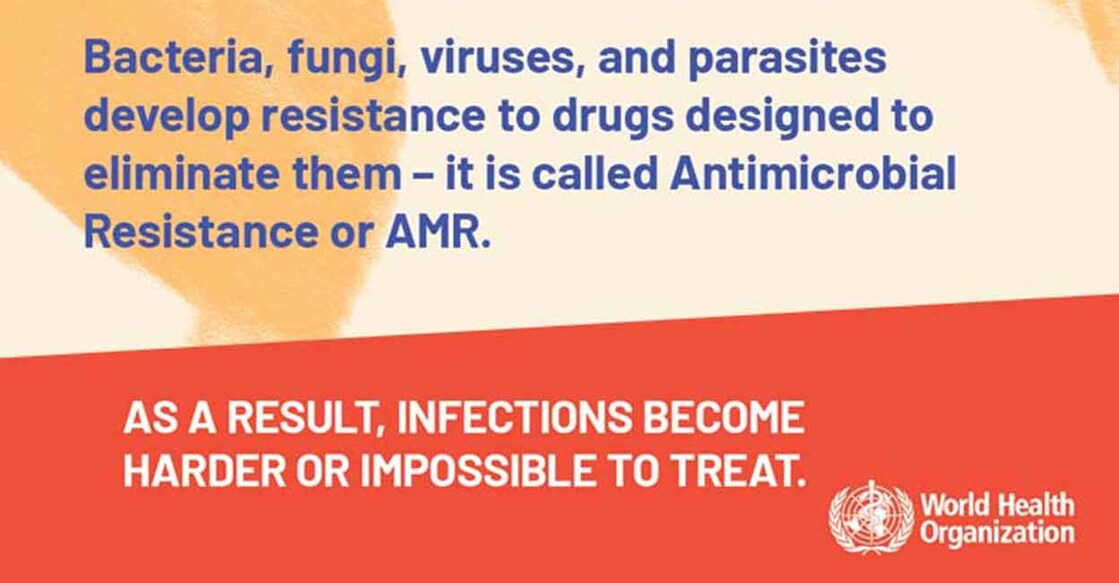 Bacteria, fungi, viruses, and parasites develop resistance to drugs designed to eliminate them – it is called Antimicrobial Resistance or AMR.

AS A RESULT, INFECTIONS BECOME HARDER OR IMPOSSIBLE TO TREAT.

World Health Organization